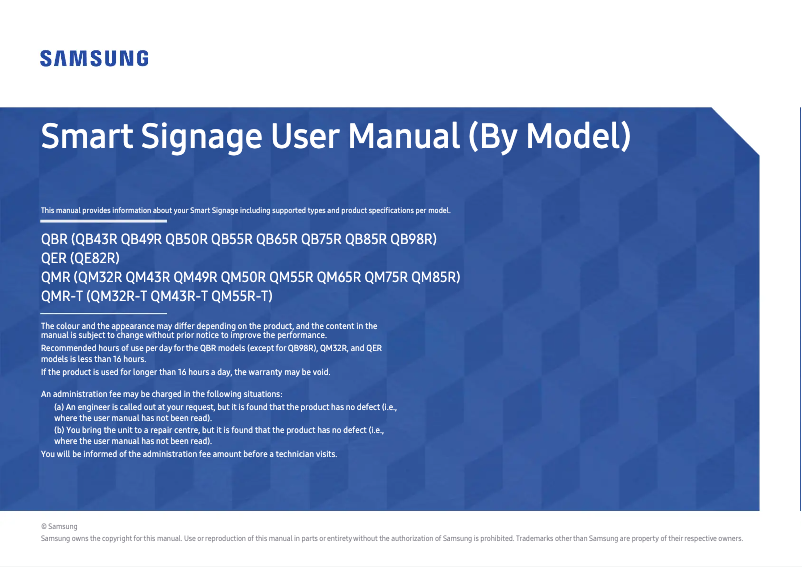 SAMSUNG

Smart Signage User Manual (By Model)

This manual provides information about your Smart Signage including supported types and product specifications per model.

QBR (QB43R QB49R QB50R QB55R QB65R QB75R QB85R QB98R)
QER (QE82R)
QMR (QM32R QM43R QM49R QM50R QM55R QM65R QM75R QM85R)
QMR-T (QM32R-T QM43R-T QM55R-T)

The colour and the appearance may differ depending on the product, and the content in the manual is subject to change without prior notice to improve the performance.

Recommended hours of use per day for the QBR models (except for QB98R), QM32R, and QER models is less than 16 hours.

If the product is used for longer than 16 hours a day, the warranty may be void.

An administration fee may be charged in the following situations:

(a) An engineer is called out at your request, but it is found that the product has no defect (i.e., where the user manual has not been read).

(b) You bring the unit to a repair centre, but it is found that the product has no defect (i.e., where the user manual has not been read).

You will be informed of the administration fee amount before a technician visits.

© Samsung

Samsung owns the copyright for this manual. Use or reproduction of this manual in parts or entirety without the authorization of Samsung is prohibited. Trademarks other than Samsung are property of their respective owners.